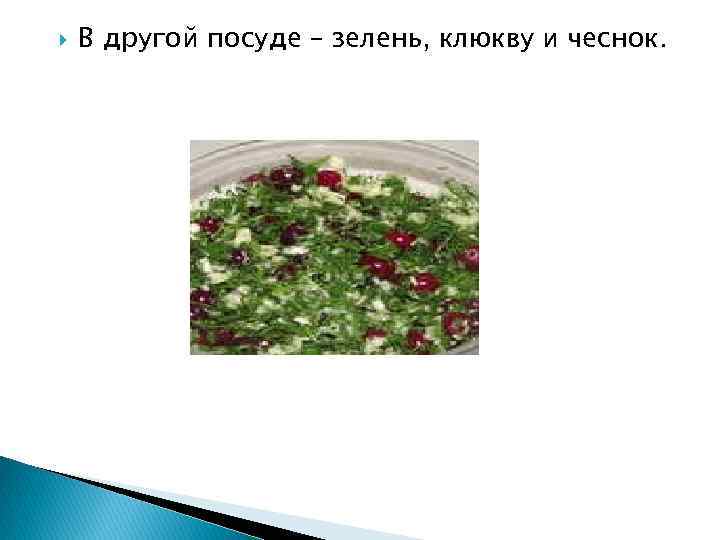 В другой посуде – зелень, клюкву и чеснок.